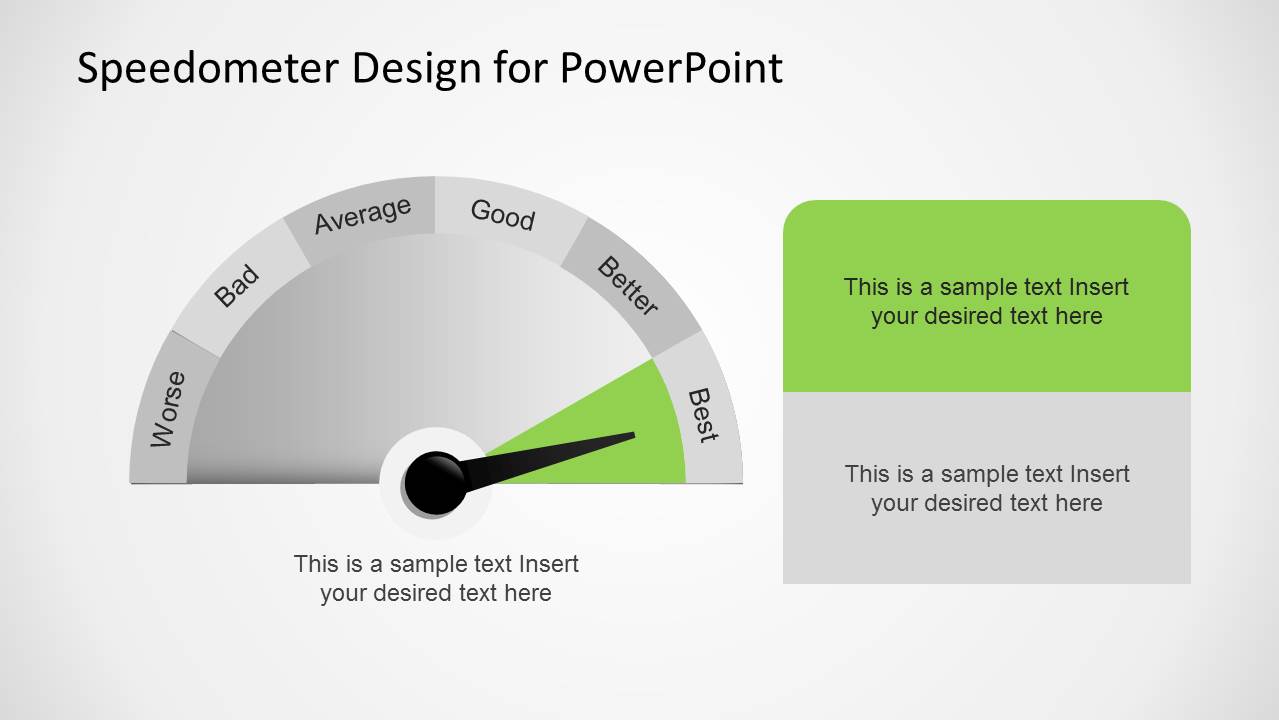 Speedometer Design for PowerPoint

Worse
Bad
Average
Good
Better
Best

This is a sample text Insert your desired text here

This is a sample text Insert your desired text here

This is a sample text Insert your desired text here